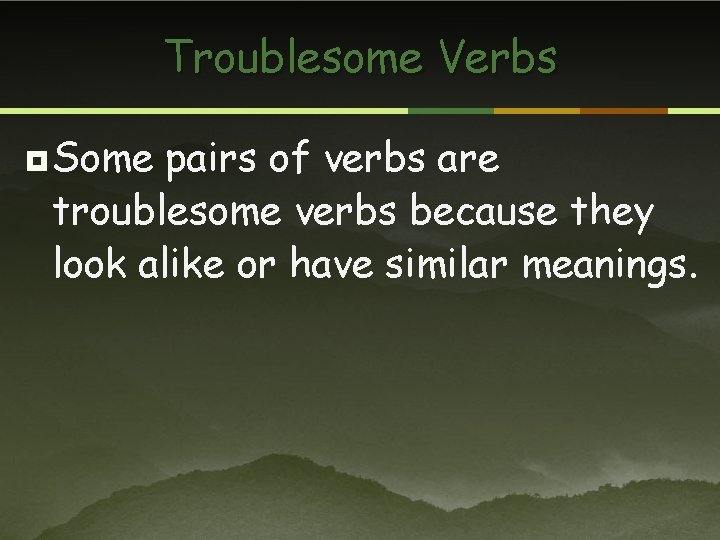 Troublesome Verbs

Some pairs of verbs are troublesome verbs because they look alike or have similar meanings.